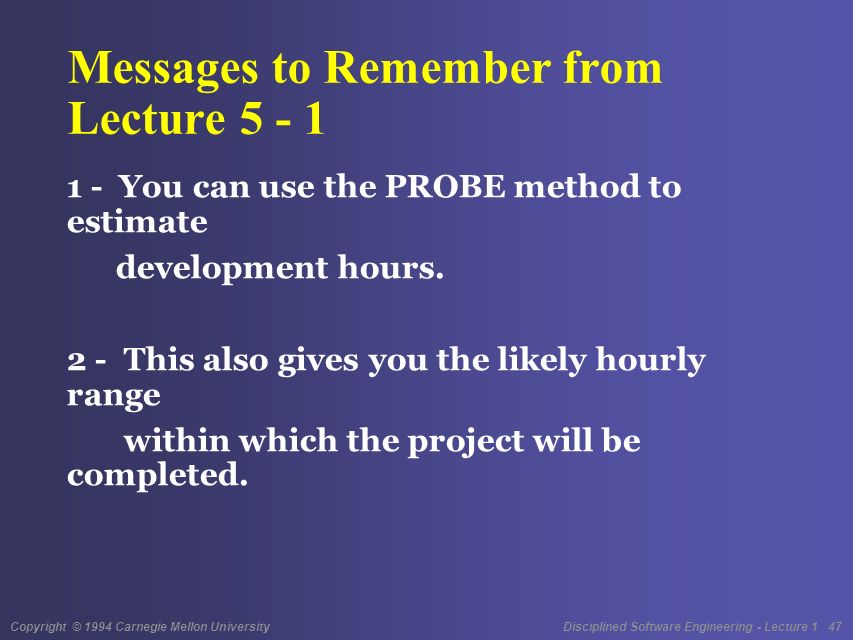 Messages to Remember from Lecture 5 - 1

1 - You can use the PROBE method to estimate

development hours.

2 - This also gives you the likely hourly range

within which the project will be completed.

Copyright © 1994 Carnegie Mellon University

Disciplined Software Engineering - Lecture 1 47